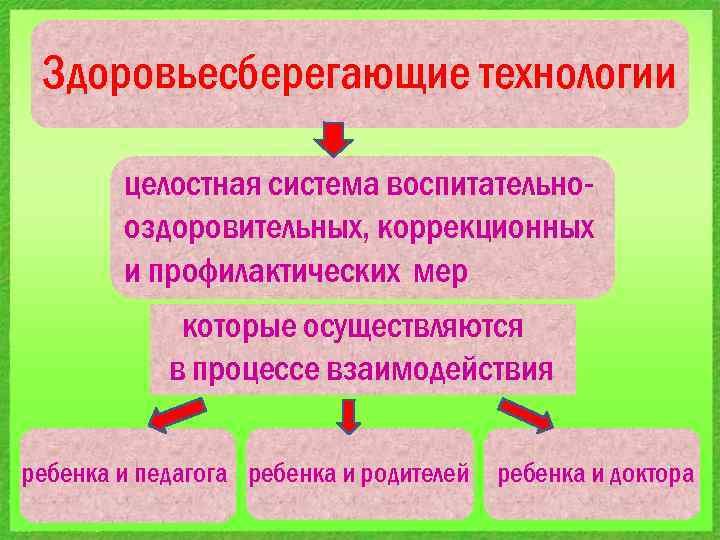 Здоровьесберегающие технологии

целостная система воспитательно-оздоровительных, коррекционных и профилактических мер

которые осуществляются в процессе взаимодействия

ребенка и педагога

ребенка и родителей

ребенка и доктора